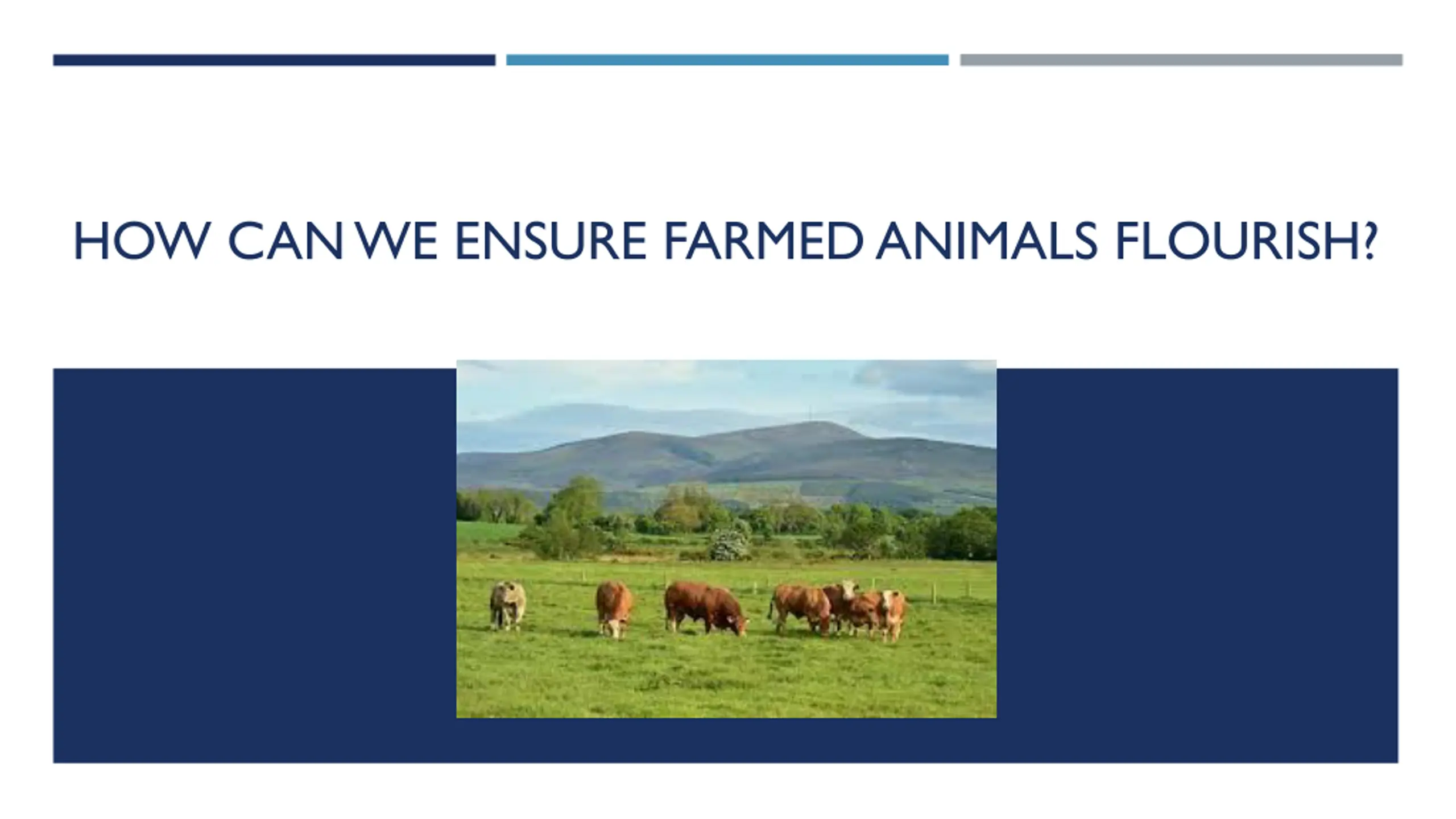 HOW CAN WE ENSURE FARMED ANIMALS FLOURISH?